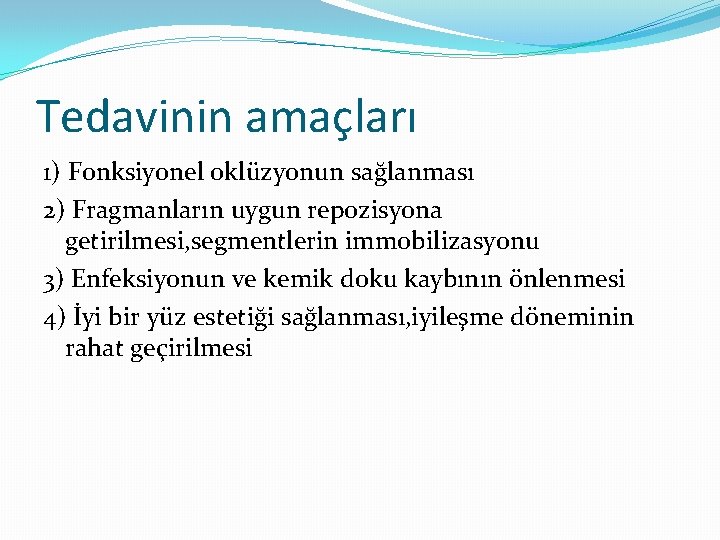 Tedavinin amaçları

1) Fonksiyonel oklüzyonun sağlanması

2) Fragmanların uygun repozisyona getirilmesi,segmentlerin immobilizasyonu

3) Enfeksiyonun ve kemik doku kaybının önlenmesi

4) İyi bir yüz estetiği sağlanması,iyileşme döneminin rahat geçirilmesi